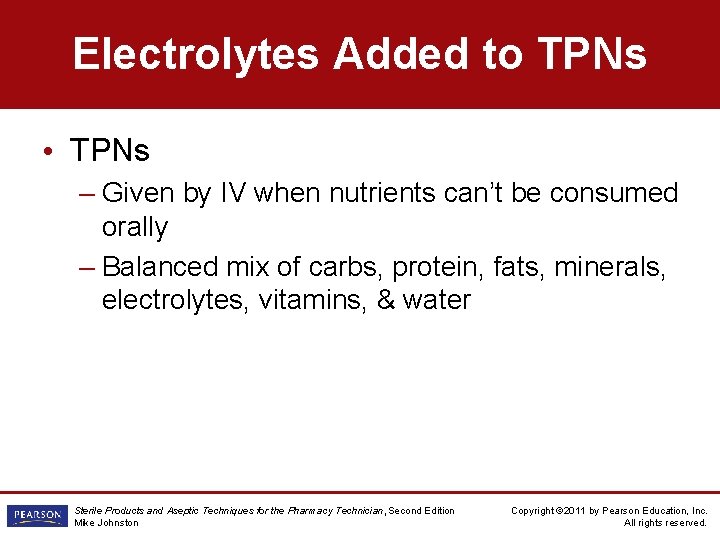 Electrolytes Added to TPNs

• TPNs
– Given by IV when nutrients can't be consumed orally
– Balanced mix of carbs, protein, fats, minerals, electrolytes, vitamins, & water

PEARSON

Sterile Products and Aseptic Techniques for the Pharmacy Technician, Second Edition
Mike Johnston

Copyright ©2011 by Pearson Education, Inc.
All rights reserved.